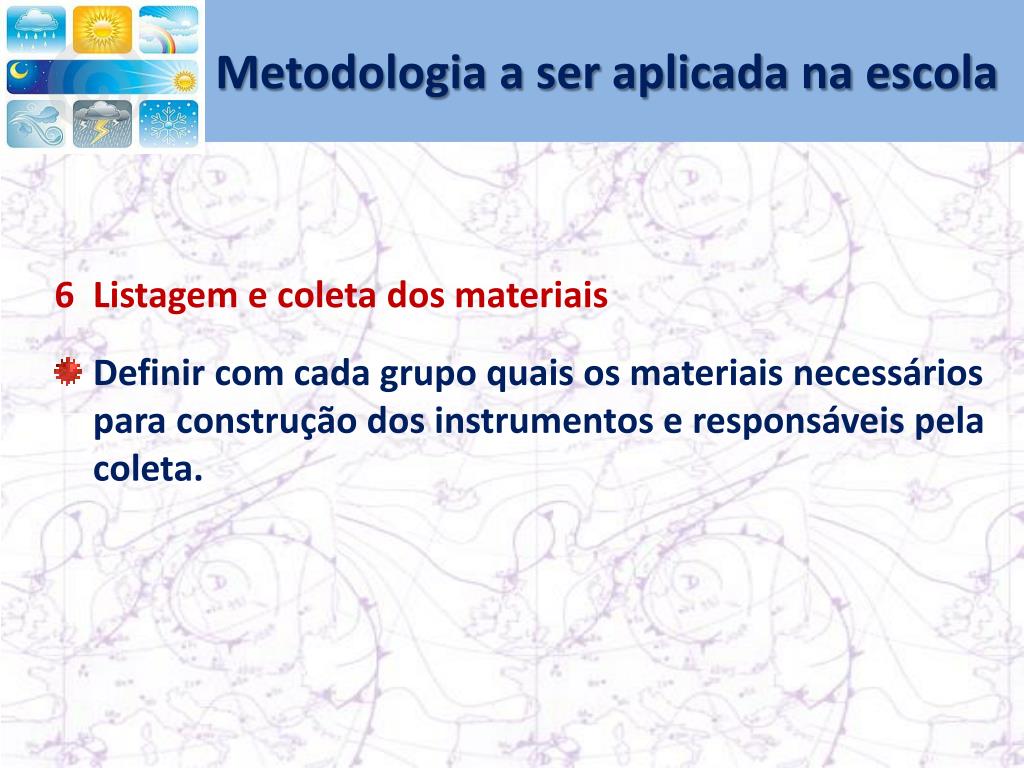 Metodologia a ser aplicada na escola

6 Listagem e coleta dos materiais

Definir com cada grupo quais os materiais necessários para construção dos instrumentos e responsáveis pela coleta.